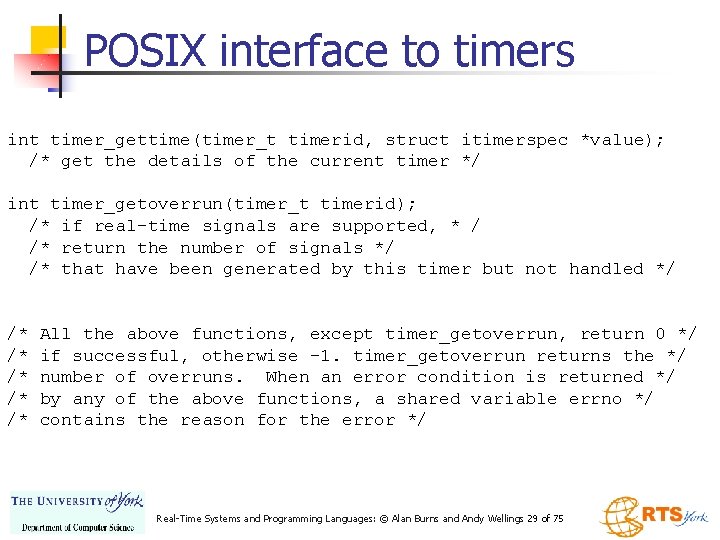 POSIX interface to timers

int timer_gettime(timer_t timerid, struct itimerspec *value);
  /* get the details of the current timer */

int timer_getoverrun(timer_t timerid);
  /* if real-time signals are supported, * /
  /* return the number of signals */
  /* that have been generated by this timer but not handled */

/* All the above functions, except timer_getoverrun, return 0 */
/* if successful, otherwise -1. timer_getoverrun returns the */
/* number of overruns.  When an error condition is returned */
/* by any of the above functions, a shared variable errno */
/* contains the reason for the error */

THE UNIVERSITY of York
Department of Computer Science

Real-Time Systems and Programming Languages: © Alan Burns and Andy Wellings 29 of 75

RTS York